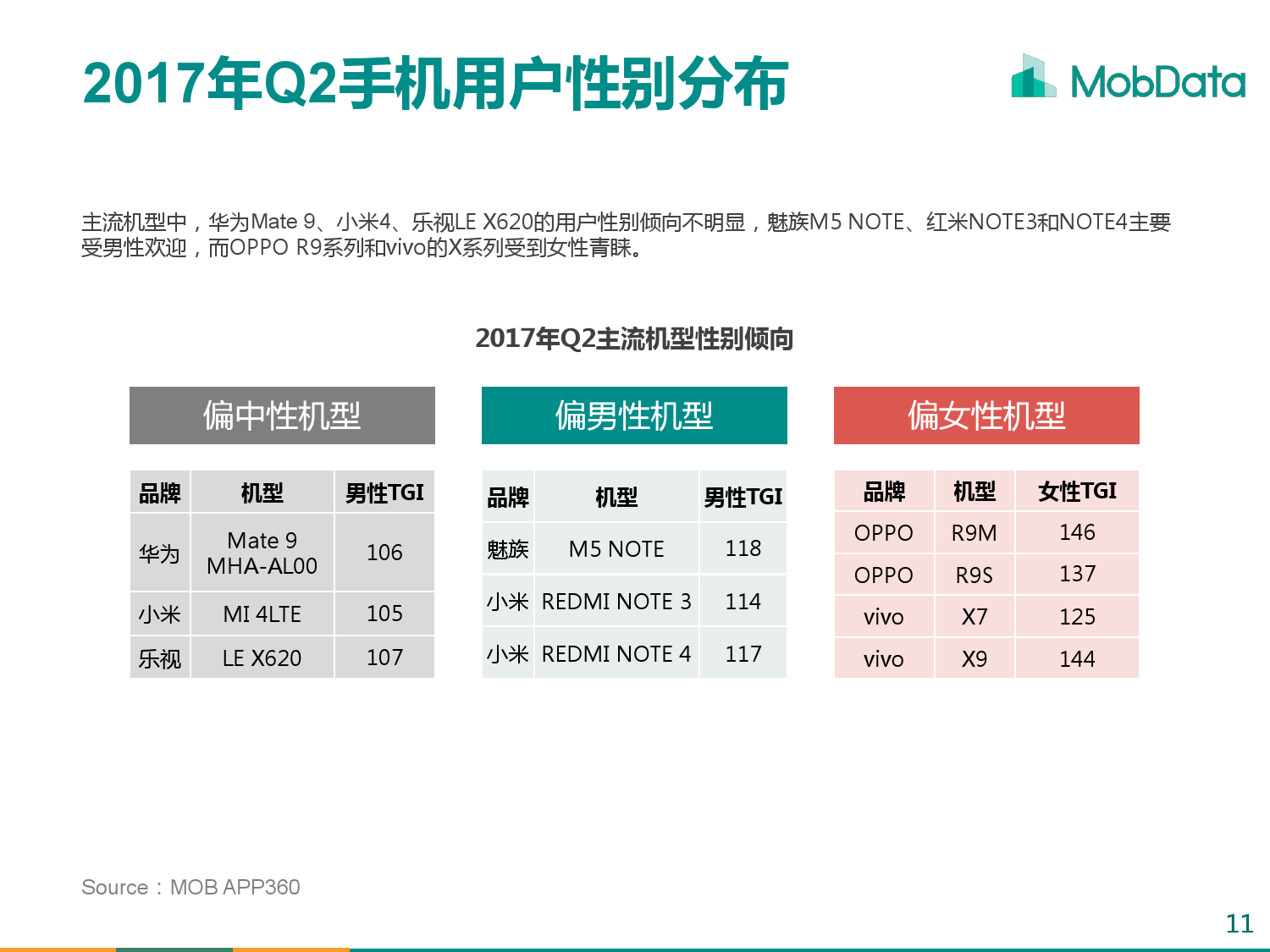 2017年Q2手机用户性别分布

MobData

主流机型中，华为Mate 9、小米4、乐视LE X620的用户性别倾向不明显，魅族M5 NOTE、红米NOTE3和NOTE4主要受男性欢迎，而OPPO R9系列和vivo的X系列受到女性青睐。

2017年Q2主流机型性别倾向

偏中性机型

| 品牌 | 机型 | 男性TGI |
|---|---|---|
| 华为 | Mate 9 MHA-AL00 | 106 |
| 小米 | MI 4LTE | 105 |
| 乐视 | LE X620 | 107 |

偏男性机型

| 品牌 | 机型 | 男性TGI |
|---|---|---|
| 魅族 | M5 NOTE | 118 |
| 小米 | REDMI NOTE 3 | 114 |
| 小米 | REDMI NOTE 4 | 117 |

偏女性机型

| 品牌 | 机型 | 女性TGI |
|---|---|---|
| OPPO | R9M | 146 |
| OPPO | R9S | 137 |
| vivo | X7 | 125 |
| vivo | X9 | 144 |

Source：MOB APP360

11